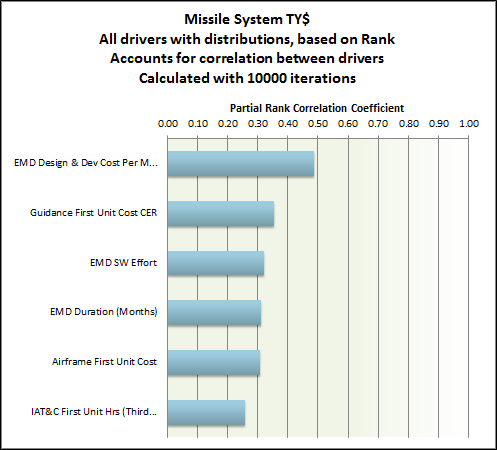 Missile System TY$
All drivers with distributions, based on Rank
Accounts for correlation between drivers
Calculated with 10000 iterations

Partial Rank Correlation Coefficient

0.00 0.10 0.20 0.30 0.40 0.50 0.60 0.70 0.80 0.90 1.00

EMD Design & Dev Cost Per M...
Guidance First Unit Cost CER
EMD SW Effort
EMD Duration (Months)
Airframe First Unit Cost
IAT&C First Unit Hrs (Third...